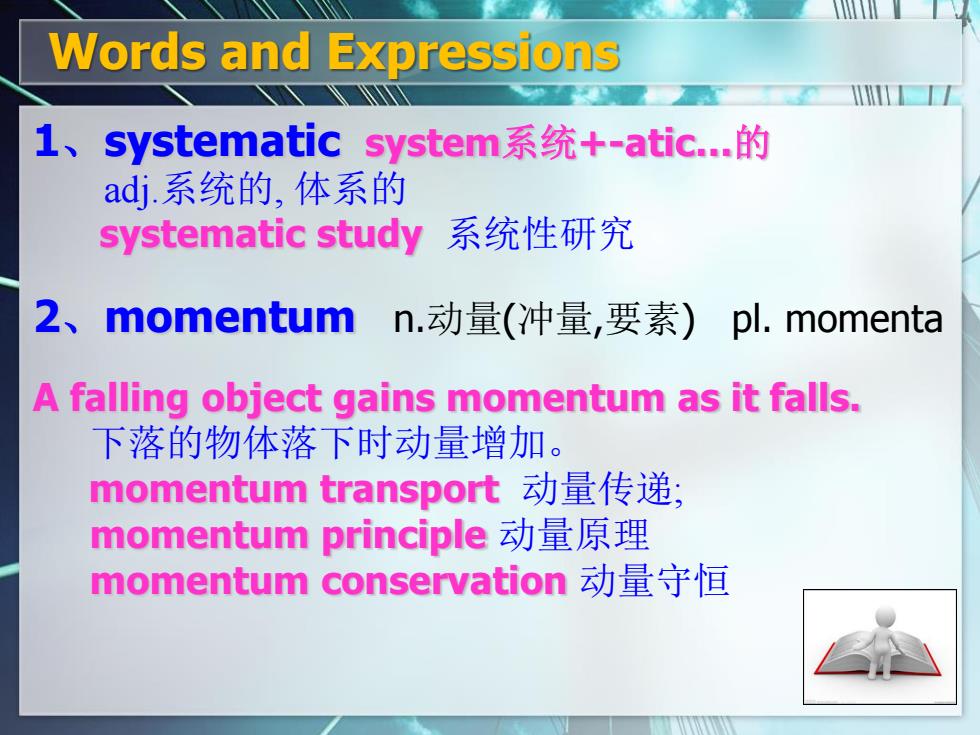 Words and Expressions

1、systematic system系统+-atic…的
adj.系统的, 体系的
systematic study 系统性研究

2、momentum n.动量(冲量,要素) pl. momenta

A falling object gains momentum as it falls.
下落的物体落下时动量增加。
momentum transport 动量传递;
momentum principle 动量原理
momentum conservation 动量守恒